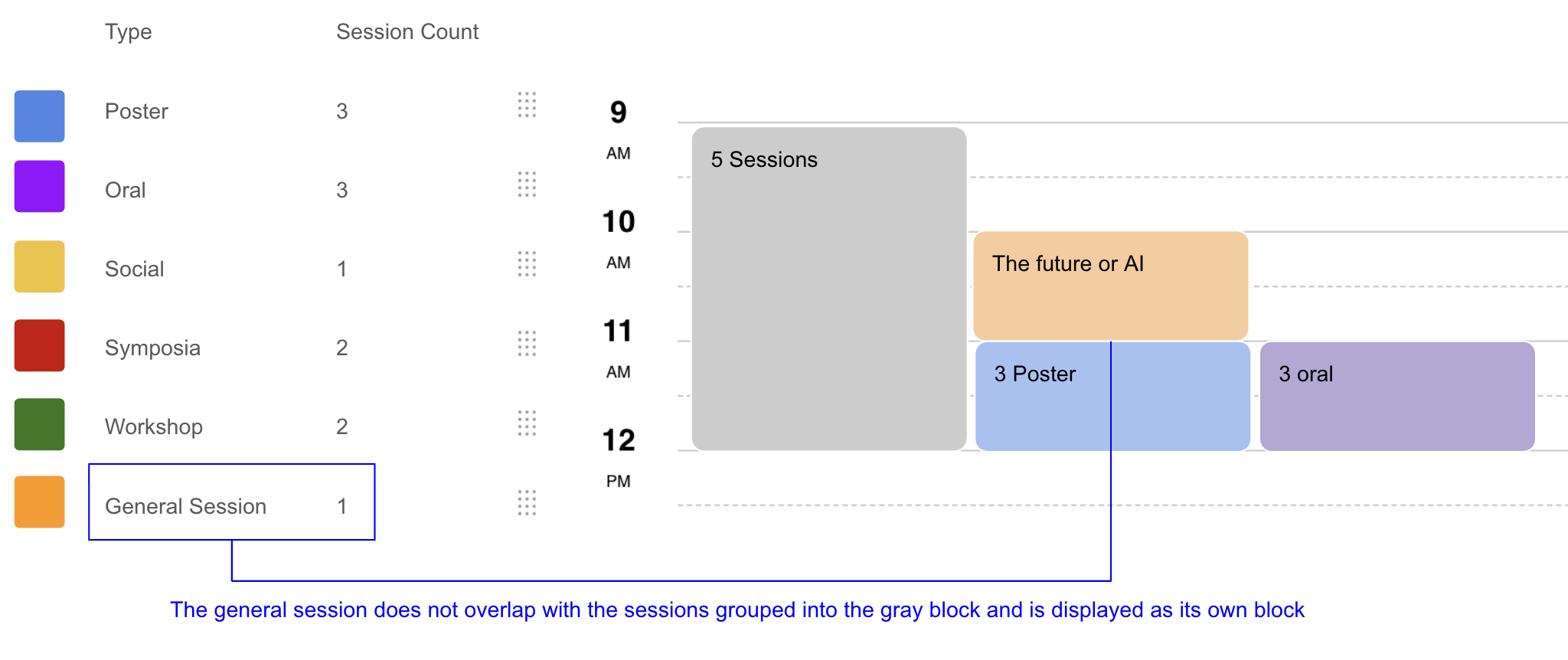 | Type | Session Count |
|---|---|
| Poster | 3 |
| Oral | 3 |
| Social | 1 |
| Symposia | 2 |
| Workshop | 2 |
| General Session | 1 |

9 AM

10 AM

11 AM

12 PM

5 Sessions

The future or AI

3 Poster

3 oral

The general session does not overlap with the sessions grouped into the gray block and is displayed as its own block